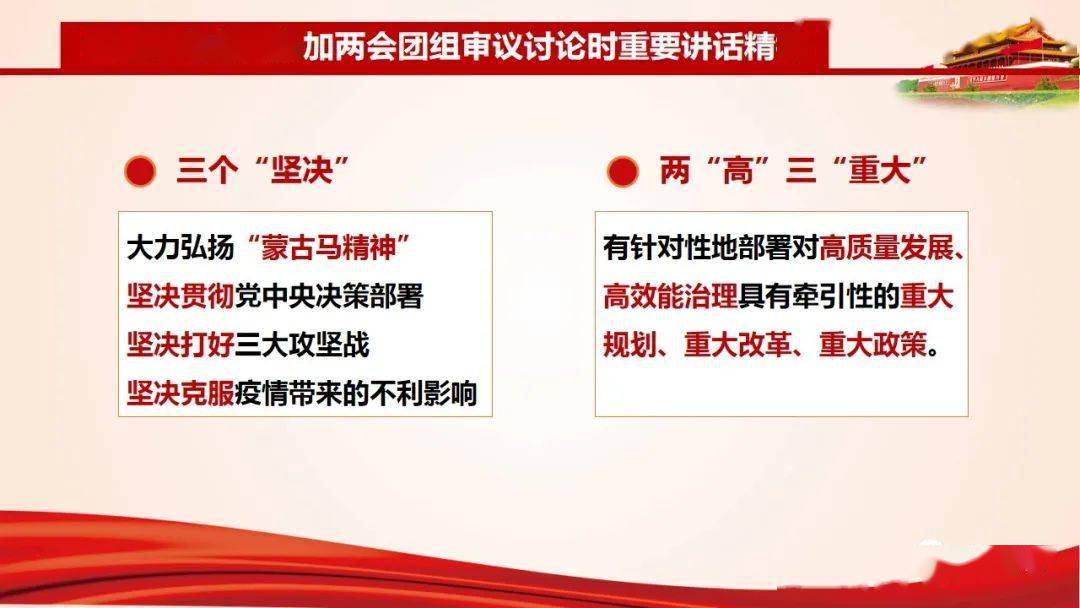 加两会团组审议讨论时重要讲话精

三个“坚决”

大力弘扬“蒙古马精神”
坚决贯彻党中央决策部署
坚决打好三大攻坚战
坚决克服疫情带来的不利影响

两“高”三“重大”

有针对性地部署对高质量发展、高效能治理具有牵引性的重大规划、重大改革、重大政策。